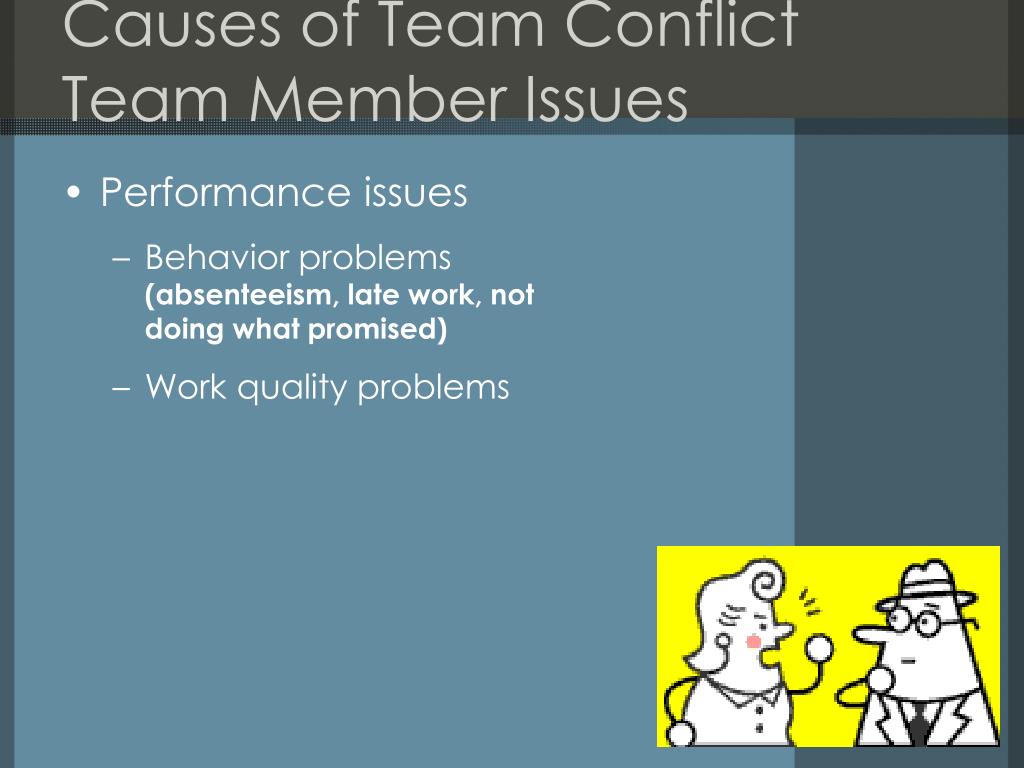 Causes of Team Conflict
Team Member Issues

• Performance issues

– Behavior problems **(absenteeism, late work, not doing what promised)**

– Work quality problems